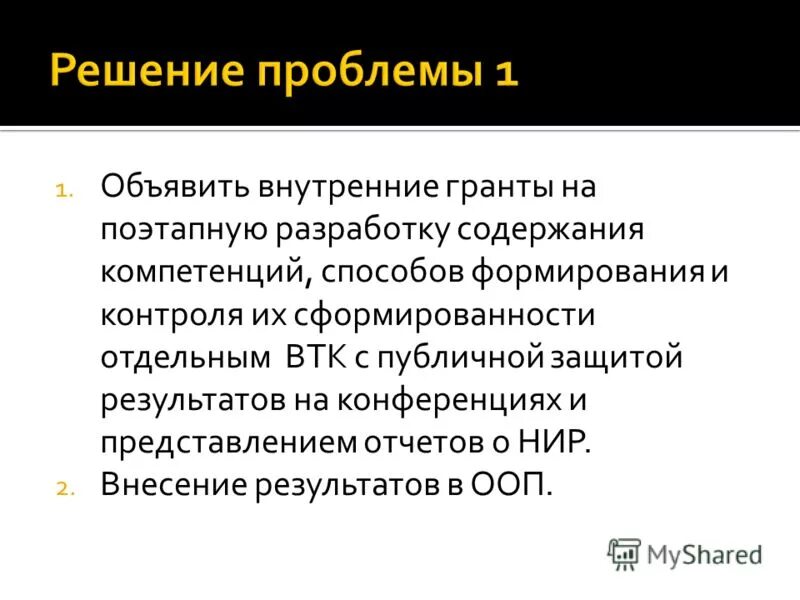 Решение проблемы 1

1. Объявить внутренние гранты на поэтапную разработку содержания компетенций, способов формирования и контроля их сформированности отдельным ВТК с публичной защитой результатов на конференциях и представлением отчетов о НИР.
2. Внесение результатов в ООП.

MyShared